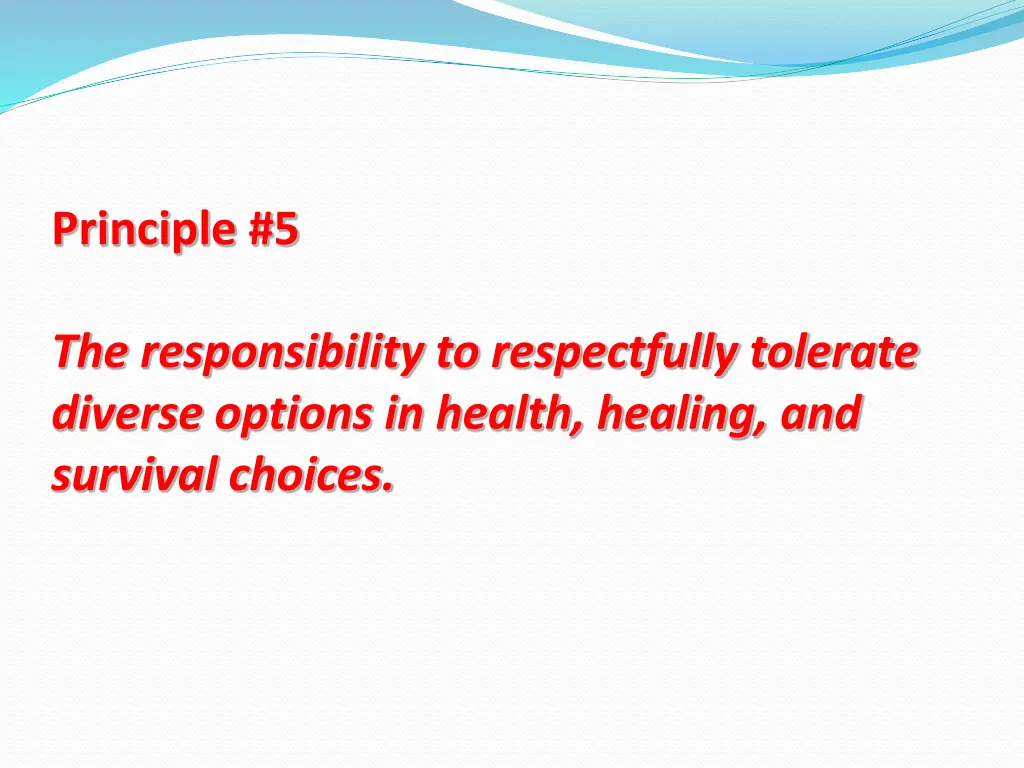 Principle #5

The responsibility to respectfully tolerate diverse options in health, healing, and survival choices.